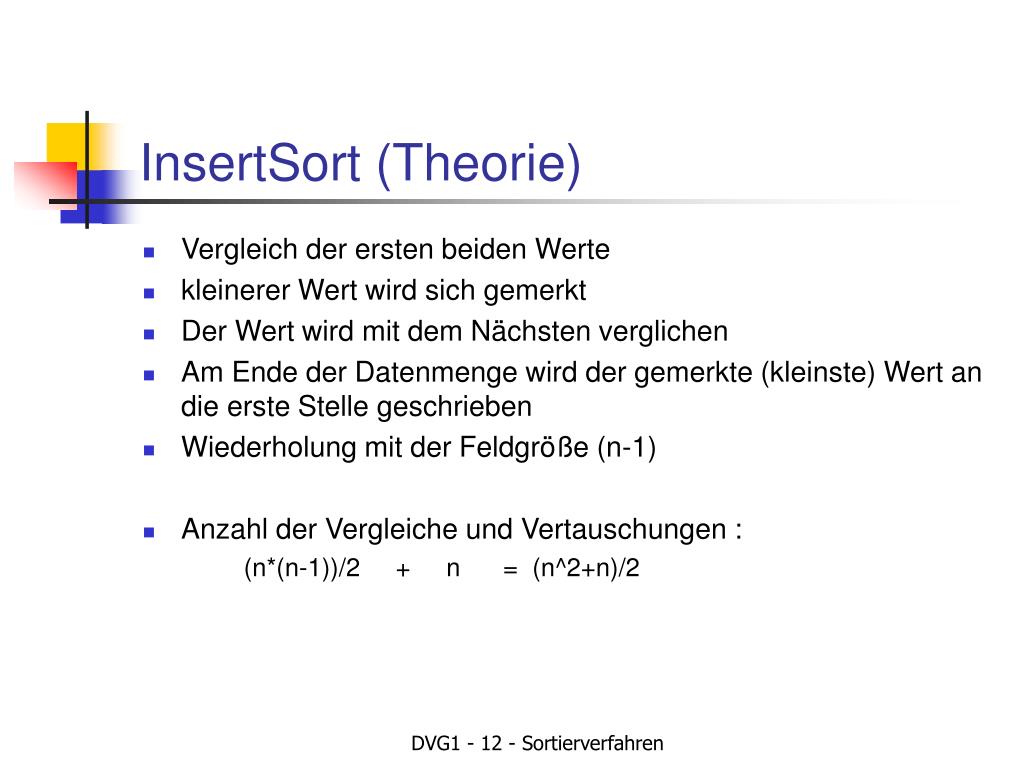 InsertSort (Theorie)

- Vergleich der ersten beiden Werte
- kleinerer Wert wird sich gemerkt
- Der Wert wird mit dem Nächsten verglichen
- Am Ende der Datenmenge wird der gemerkte (kleinste) Wert an die erste Stelle geschrieben
- Wiederholung mit der Feldgröße (n-1)

- Anzahl der Vergleiche und Vertauschungen :
(n*(n-1))/2 + n = (n^2+n)/2

DVG1 - 12 - Sortierverfahren